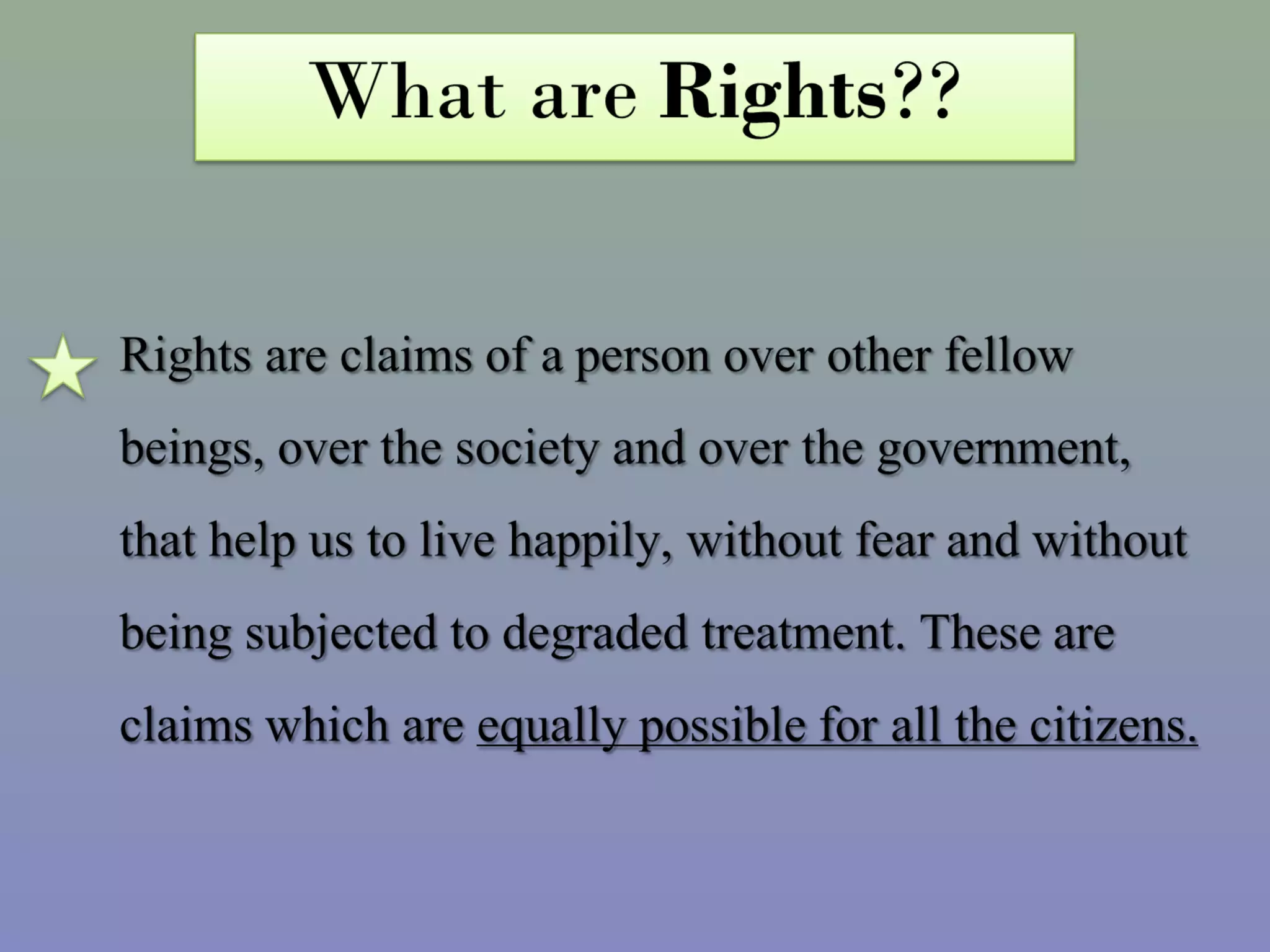 What are Rights??

Rights are claims of a person over other fellow beings, over the society and over the government, that help us to live happily, without fear and without being subjected to degraded treatment. These are claims which are equally possible for all the citizens.